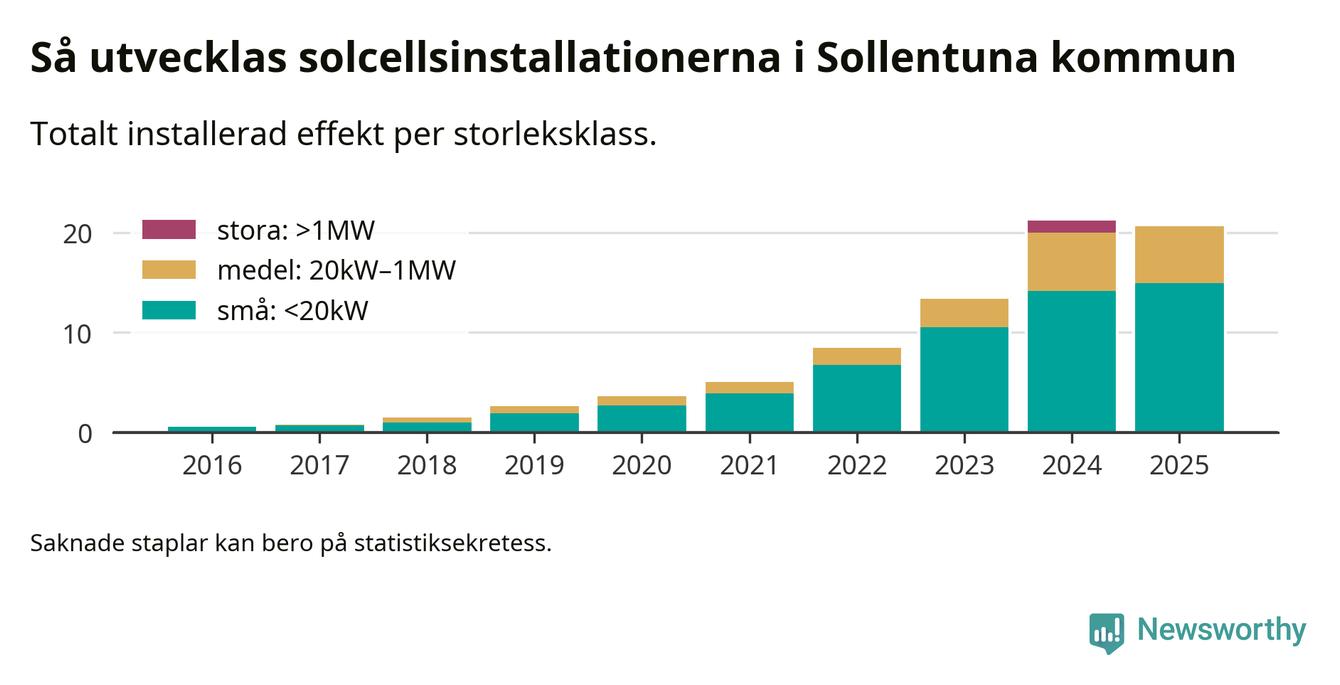 Så utvecklas solcellsinstallationerna i Sollentuna kommun

Totalt installerad effekt per storleksklass.

stora: >1MW
medel: 20kW–1MW
små: <20kW

20
10
0

2016 2017 2018 2019 2020 2021 2022 2023 2024 2025

Saknade staplar kan bero på statistiksekretess.

Newsworthy